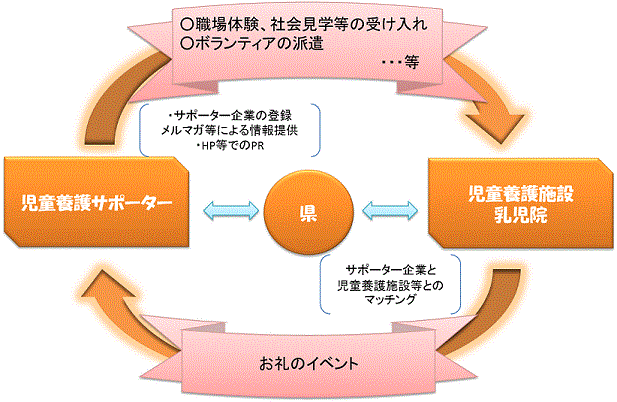 ○職場体験、社会見学等の受け入れ
○ボランティアの派遣
・・・等

・サポーター企業の登録
メルマガ等による情報提供
・HP等でのPR

児童養護サポーター

県

児童養護施設
乳児院

サポーター企業と
児童養護施設等との
マッチング

お礼のイベント